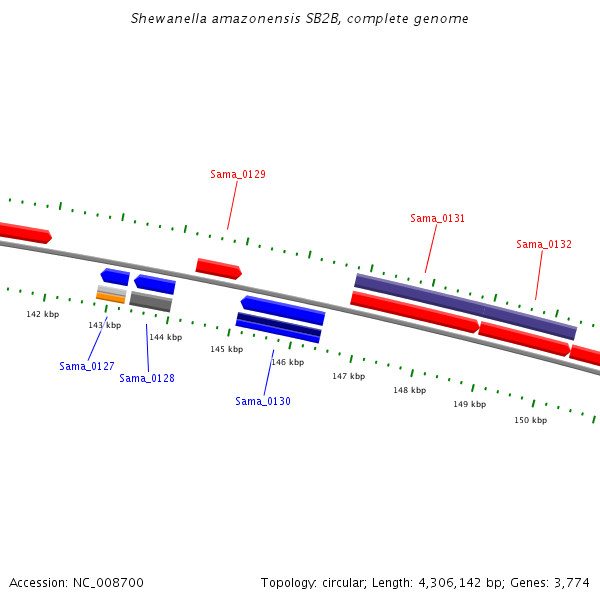 Shewanella amazonensis SB2B, complete genome

Sama_0129

Sama_0131

Sama_0132

142 kbp

143 kbp

144 kbp

145 kbp

146 kbp

147 kbp

148 kbp

149 kbp

150 kbp

Sama_0127

Sama_0128

Sama_0130

Accession: NC_008700

Topology: circular; Length: 4,306,142 bp; Genes: 3,774